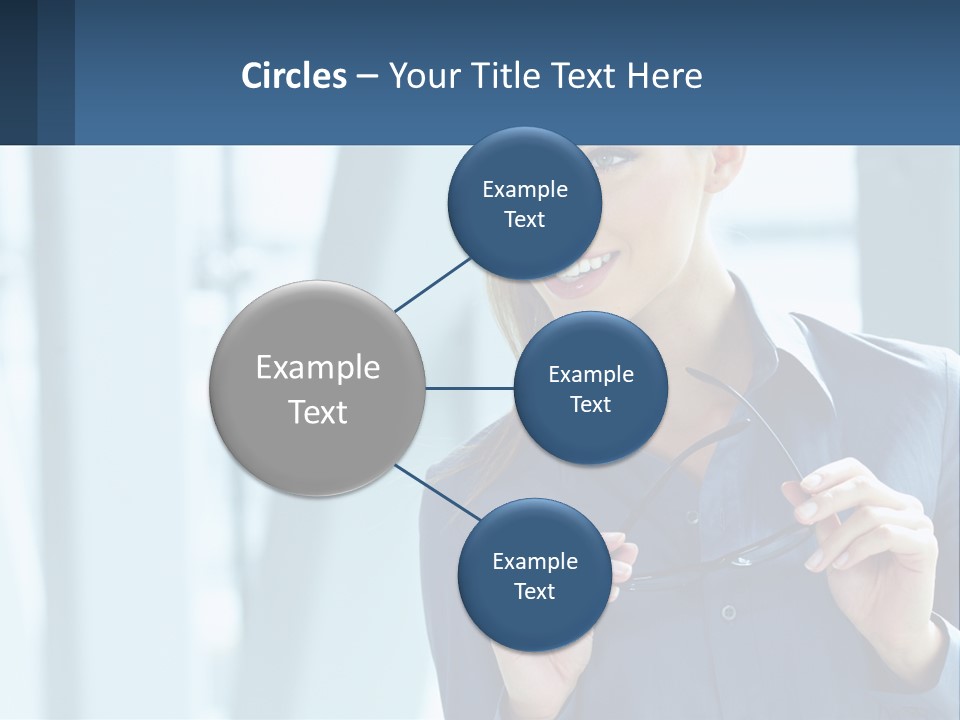 Circles – Your Title Text Here

Example Text

Example Text

Example Text

Example Text